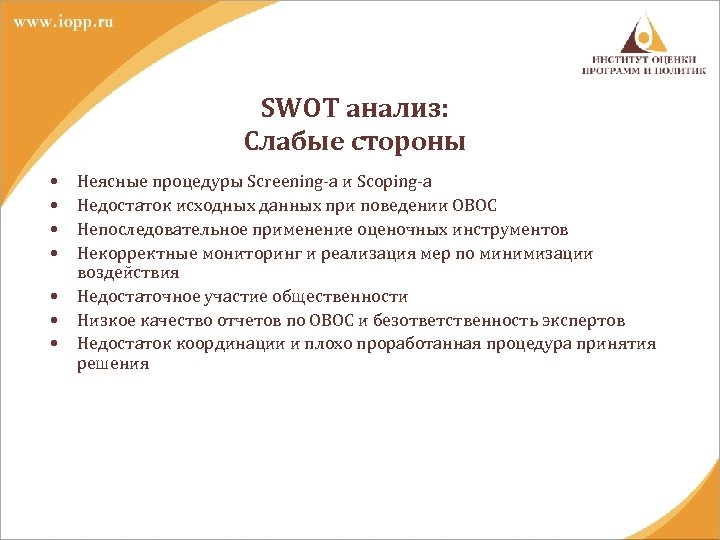 www.iopp.ru

ИНСТИТУТ ОЦЕНКИ ПРОГРАММ И ПОЛИТИК

SWOT анализ:
Слабые стороны

• Неясные процедуры Screening-а и Scoping-а
• Недостаток исходных данных при поведении ОВОС
• Непоследовательное применение оценочных инструментов
• Некорректные мониторинг и реализация мер по минимизации воздействия
• Недостаточное участие общественности
• Низкое качество отчетов по ОВОС и безответственность экспертов
• Недостаток координации и плохо проработанная процедура принятия решения